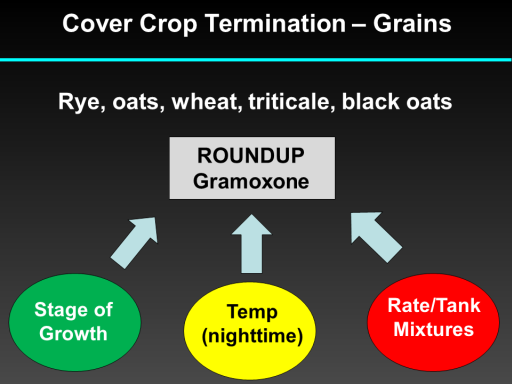 Cover Crop Termination – Grains

Rye, oats, wheat, triticale, black oats

ROUNDUP
Gramoxone

Stage of Growth

Temp (nighttime)

Rate/Tank Mixtures